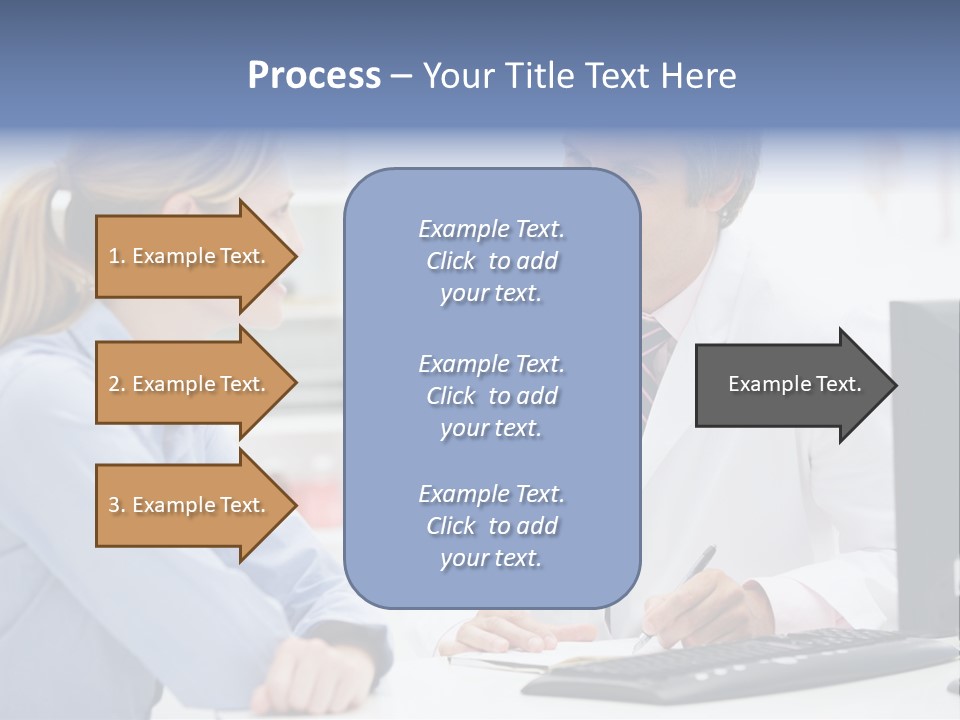 Process – Your Title Text Here

1. Example Text.

2. Example Text.

3. Example Text.

Example Text. Click to add your text.

Example Text. Click to add your text.

Example Text. Click to add your text.

Example Text.